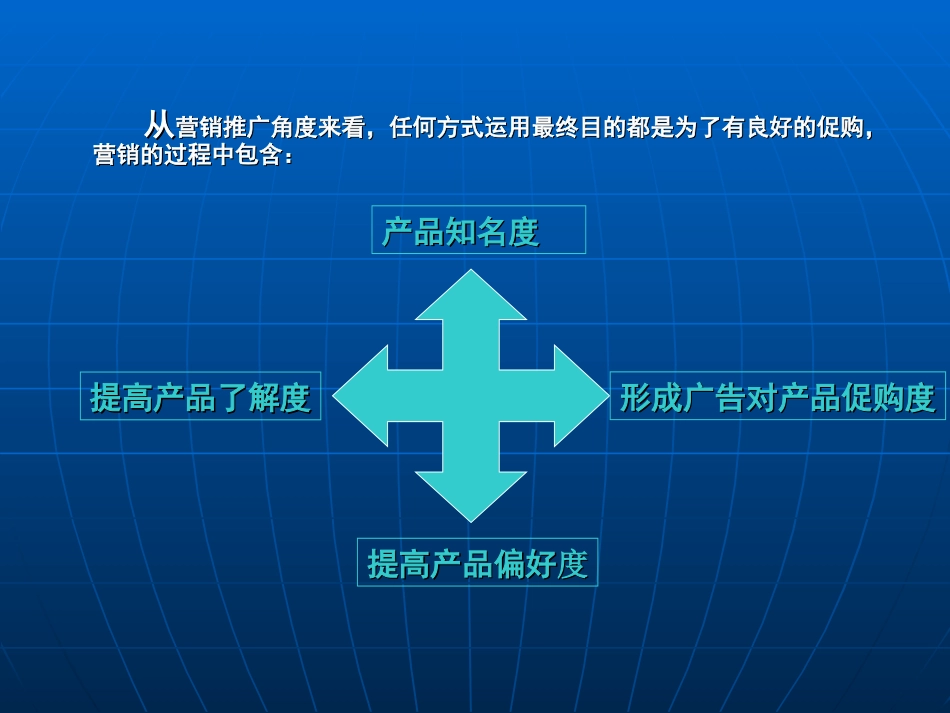 从营销推广角度来看，任何方式运用最终目的都是为了有良好的促购，营销的过程中包含：

产品知名度

提高产品了解度

形成广告对产品促购度

提高产品偏好度